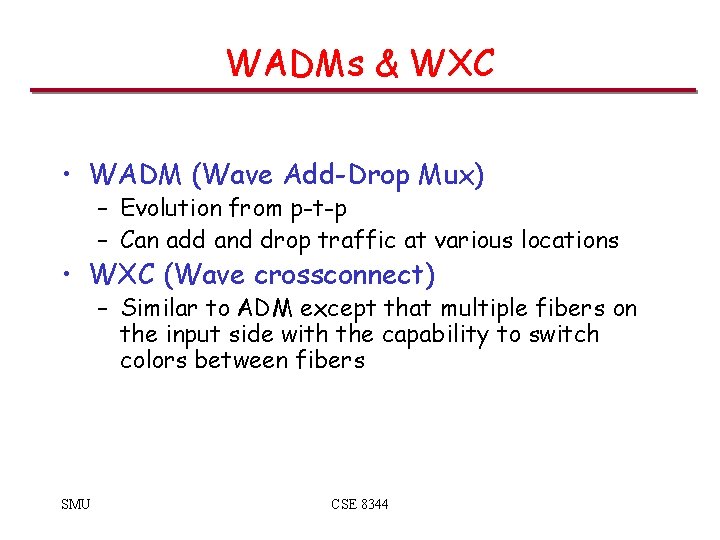 WADMs & WXC

• WADM (Wave Add-Drop Mux)
  – Evolution from p-t-p
  – Can add and drop traffic at various locations
• WXC (Wave crossconnect)
  – Similar to ADM except that multiple fibers on the input side with the capability to switch colors between fibers

SMU

CSE 8344